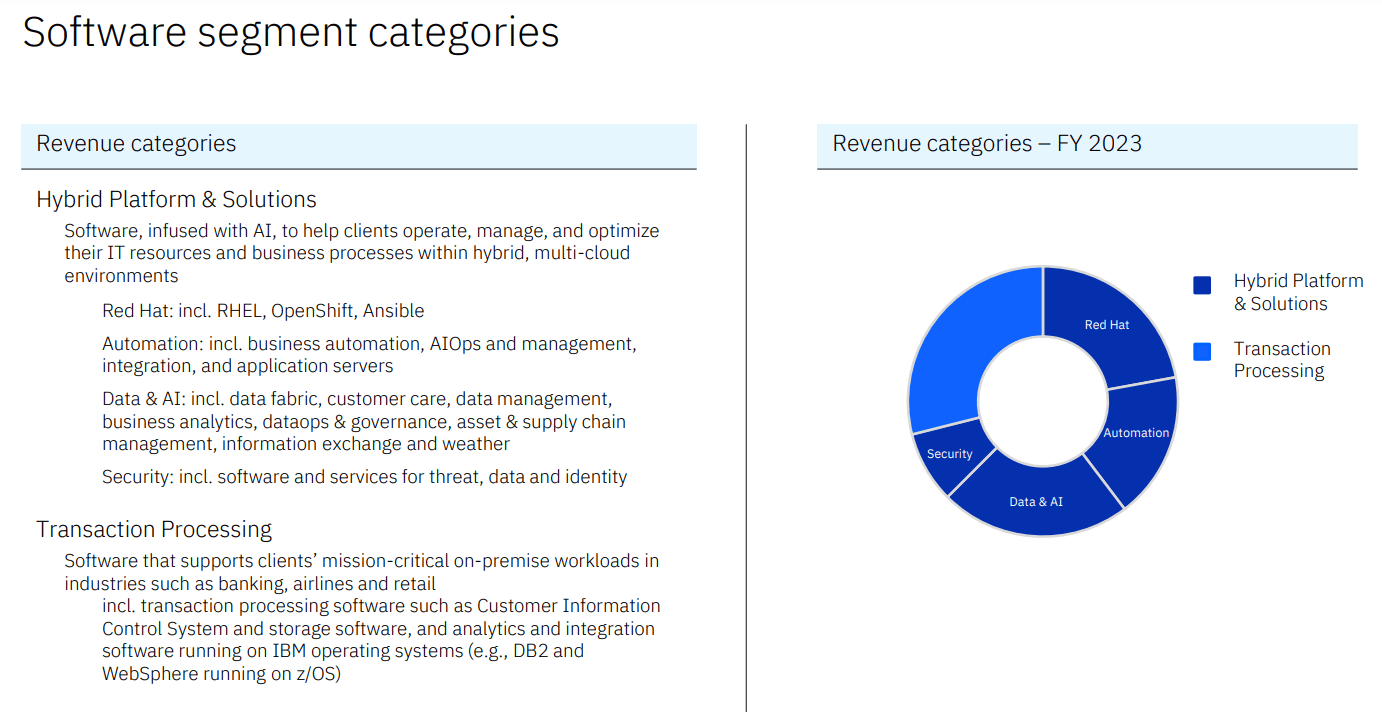 Software segment categories

Revenue categories

Hybrid Platform & Solutions

Software, infused with AI, to help clients operate, manage, and optimize their IT resources and business processes within hybrid, multi-cloud environments

Red Hat: incl. RHEL, OpenShift, Ansible

Automation: incl. business automation, AIOps and management, integration, and application servers

Data & AI: incl. data fabric, customer care, data management, business analytics, dataops & governance, asset & supply chain management, information exchange and weather

Security: incl. software and services for threat, data and identity

Transaction Processing

Software that supports clients' mission-critical on-premise workloads in industries such as banking, airlines and retail

incl. transaction processing software such as Customer Information Control System and storage software, and analytics and integration software running on IBM operating systems (e.g., DB2 and WebSphere running on z/OS)

Revenue categories – FY 2023

Red Hat

Automation

Data & AI

Security

Hybrid Platform & Solutions

Transaction Processing